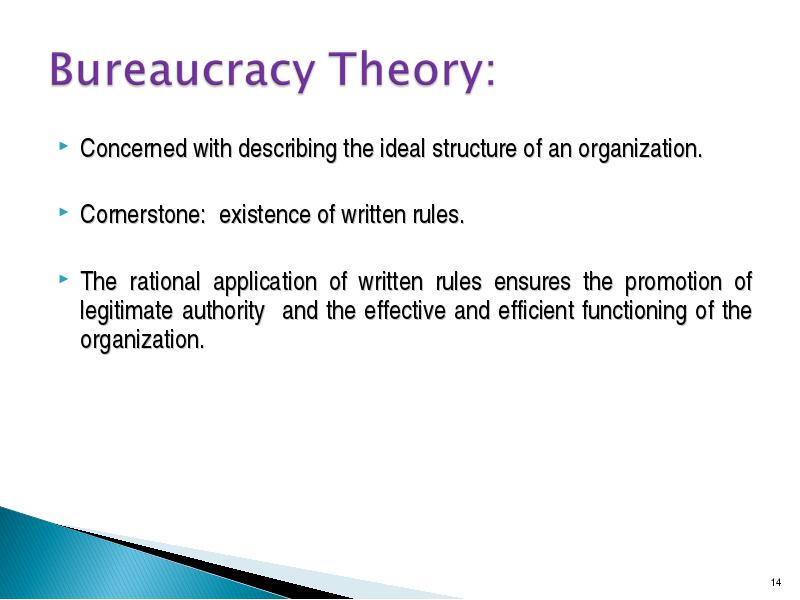 Bureaucracy Theory:

Concerned with describing the ideal structure of an organization.

Cornerstone: existence of written rules.

The rational application of written rules ensures the promotion of legitimate authority and the effective and efficient functioning of the organization.

14